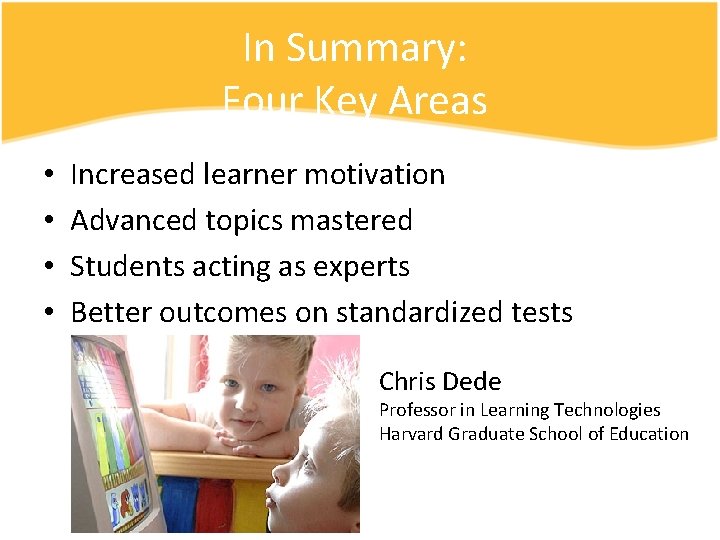 In Summary:
Four Key Areas

• Increased learner motivation
• Advanced topics mastered
• Students acting as experts
• Better outcomes on standardized tests

Chris Dede
Professor in Learning Technologies
Harvard Graduate School of Education